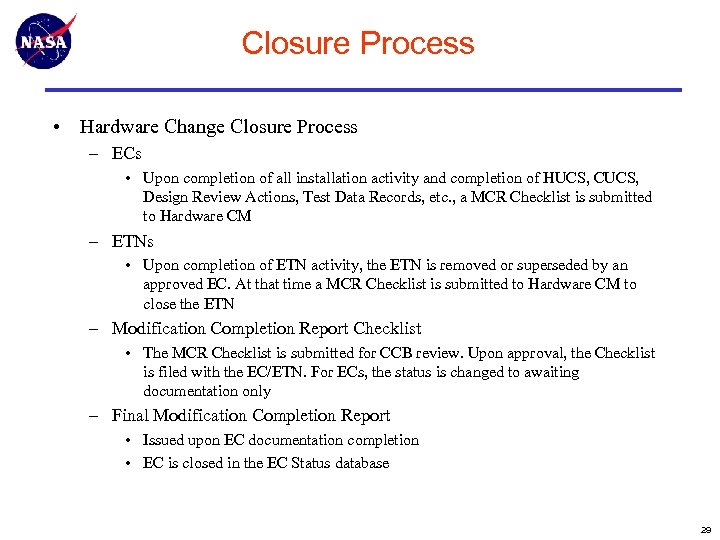 NASA

Closure Process

• Hardware Change Closure Process
– ECs
• Upon completion of all installation activity and completion of HUCS, CUCS, Design Review Actions, Test Data Records, etc., a MCR Checklist is submitted to Hardware CM
– ETNs
• Upon completion of ETN activity, the ETN is removed or superseded by an approved EC. At that time a MCR Checklist is submitted to Hardware CM to close the ETN
– Modification Completion Report Checklist
• The MCR Checklist is submitted for CCB review. Upon approval, the Checklist is filed with the EC/ETN. For ECs, the status is changed to awaiting documentation only
– Final Modification Completion Report
• Issued upon EC documentation completion
• EC is closed in the EC Status database

29